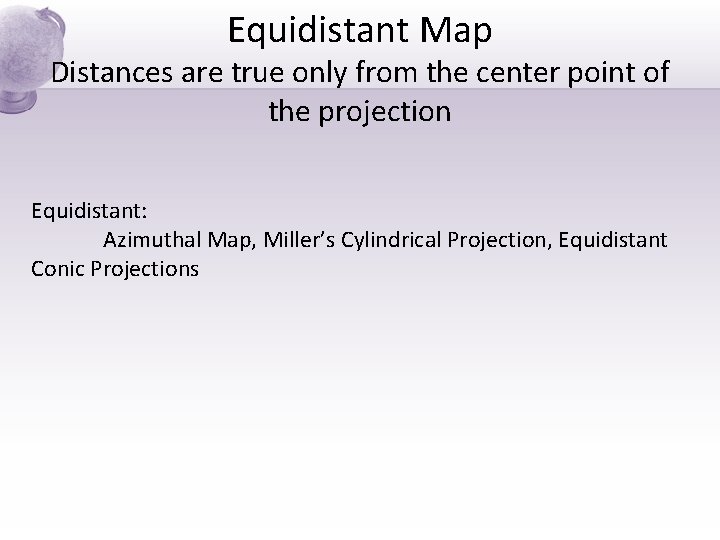 Equidistant Map
Distances are true only from the center point of the projection

Equidistant:
Azimuthal Map, Miller’s Cylindrical Projection, Equidistant Conic Projections